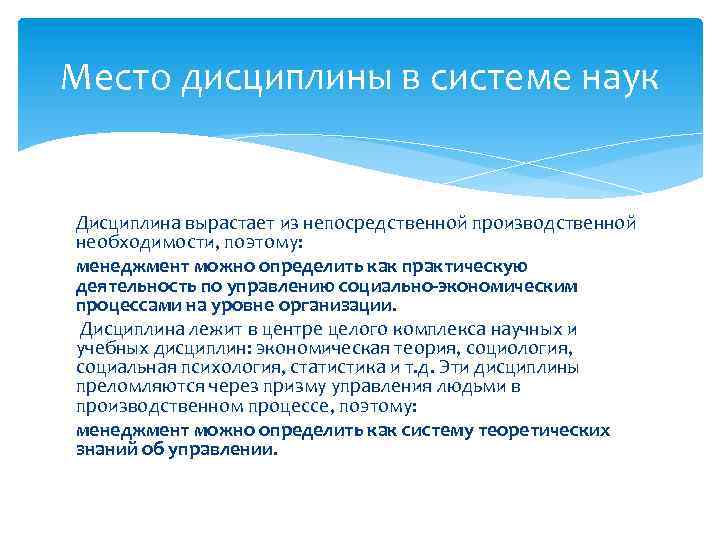 Место дисциплины в системе наук

Дисциплина вырастает из непосредственной производственной необходимости, поэтому:

менеджмент можно определить как практическую деятельность по управлению социально-экономическим процессами на уровне организации.

Дисциплина лежит в центре целого комплекса научных и учебных дисциплин: экономическая теория, социология, социальная психология, статистика и т.д. Эти дисциплины преломляются через призму управления людьми в производственном процессе, поэтому:

менеджмент можно определить как систему теоретических знаний об управлении.